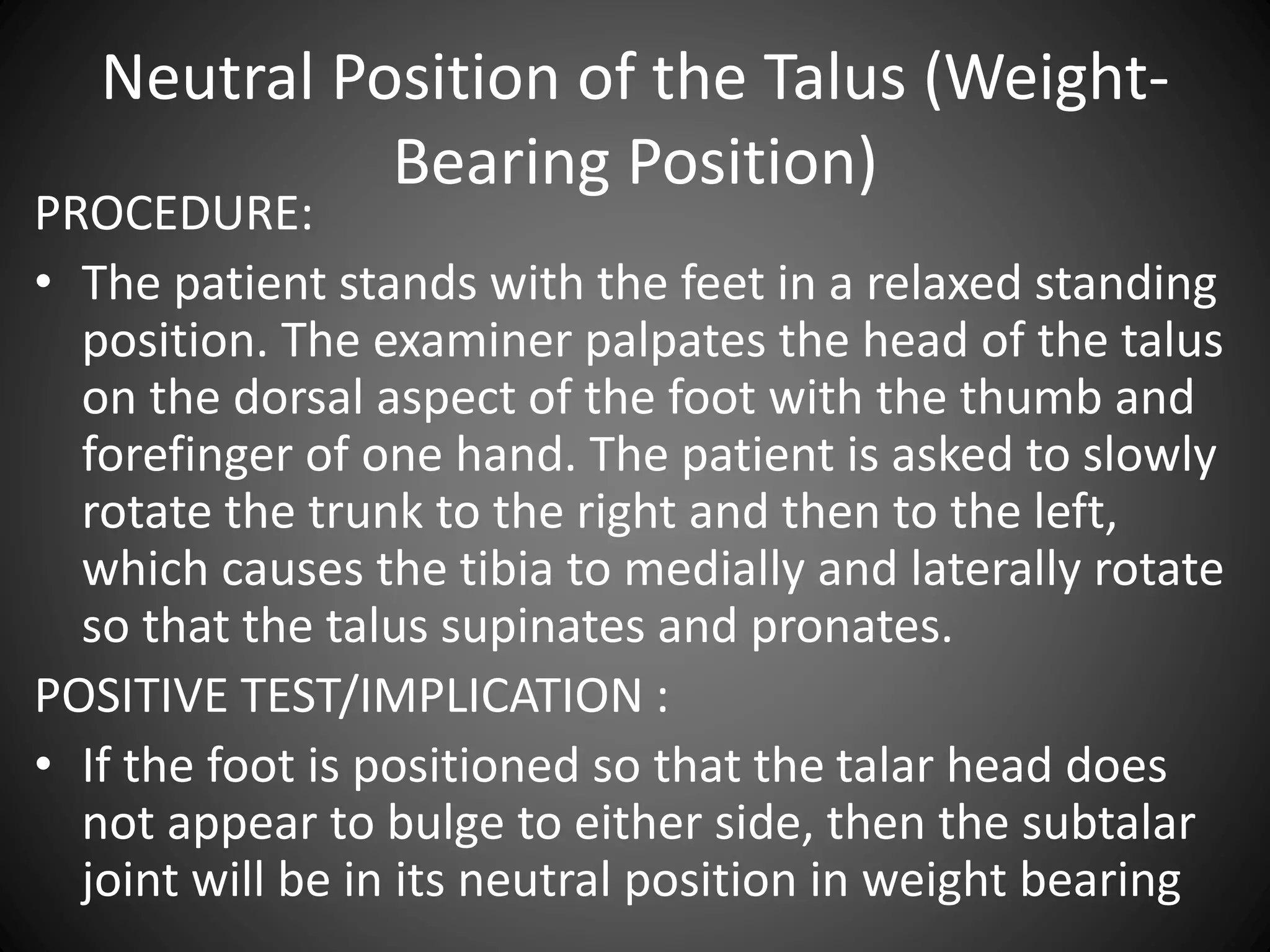 Neutral Position of the Talus (Weight-Bearing Position)

PROCEDURE:

• The patient stands with the feet in a relaxed standing position. The examiner palpates the head of the talus on the dorsal aspect of the foot with the thumb and forefinger of one hand. The patient is asked to slowly rotate the trunk to the right and then to the left, which causes the tibia to medially and laterally rotate so that the talus supinates and pronates.

POSITIVE TEST/IMPLICATION :

• If the foot is positioned so that the talar head does not appear to bulge to either side, then the subtalar joint will be in its neutral position in weight bearing